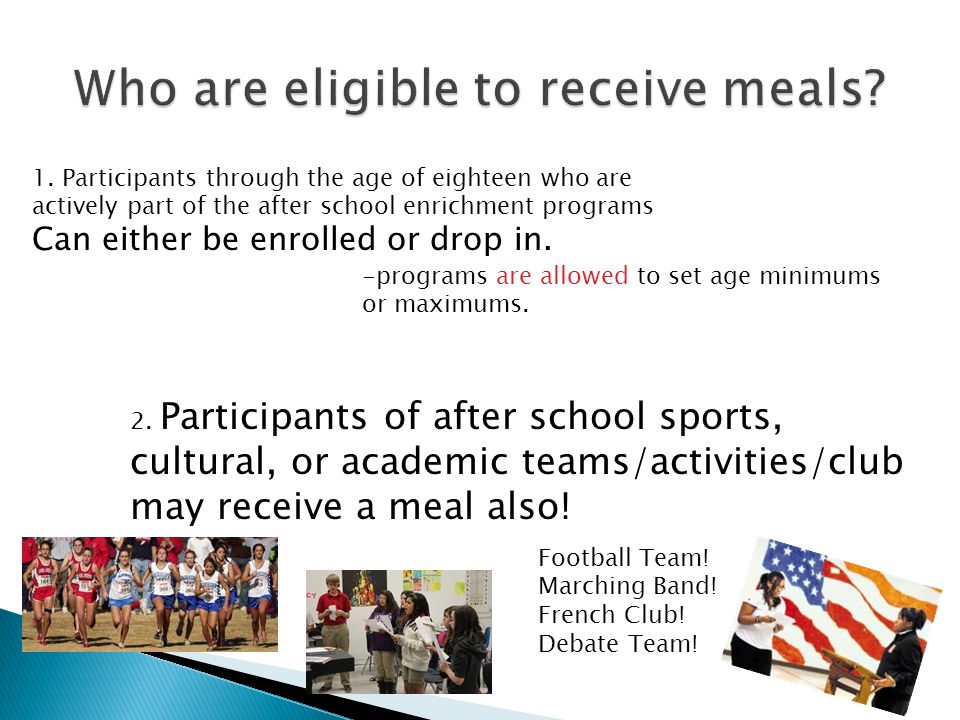 Who are eligible to receive meals?

1. Participants through the age of eighteen who are actively part of the after school enrichment programs
Can either be enrolled or drop in.

-programs are allowed to set age minimums or maximums.

2. Participants of after school sports, cultural, or academic teams/activities/club may receive a meal also!

Football Team!
Marching Band!
French Club!
Debate Team!